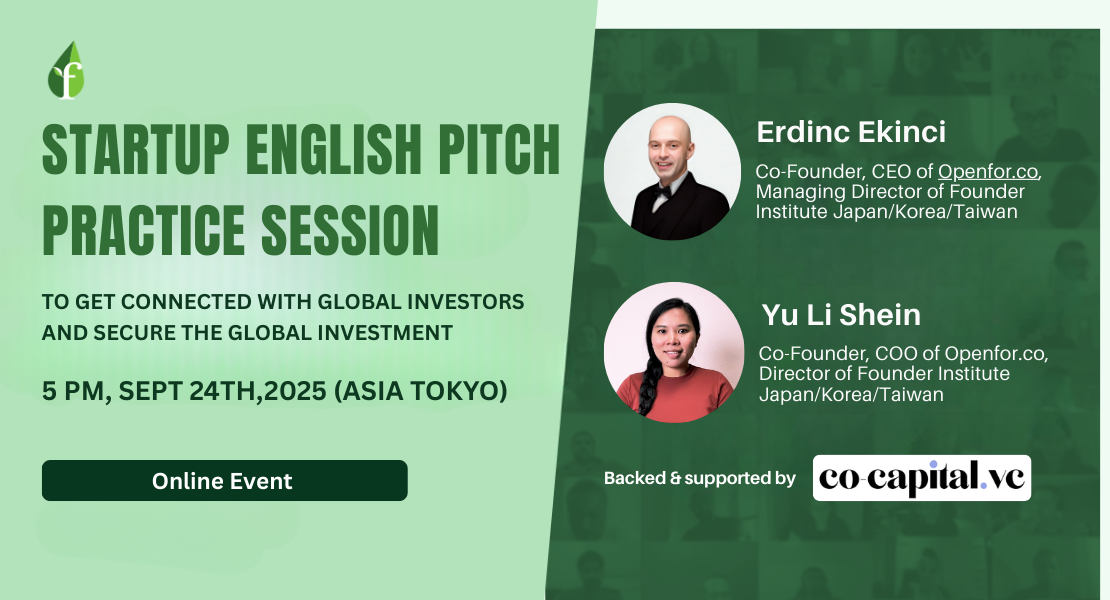 f

STARTUP ENGLISH PITCH PRACTICE SESSION

TO GET CONNECTED WITH GLOBAL INVESTORS AND SECURE THE GLOBAL INVESTMENT

5 PM, SEPT 24TH,2025 (ASIA TOKYO)

Online Event

Erdinc Ekinci

Co-Founder, CEO of Openfor.co, Managing Director of Founder Institute Japan/Korea/Taiwan

Yu Li Shein

Co-Founder, COO of Openfor.co, Director of Founder Institute Japan/Korea/Taiwan

Backed & supported by

co-capital.vc